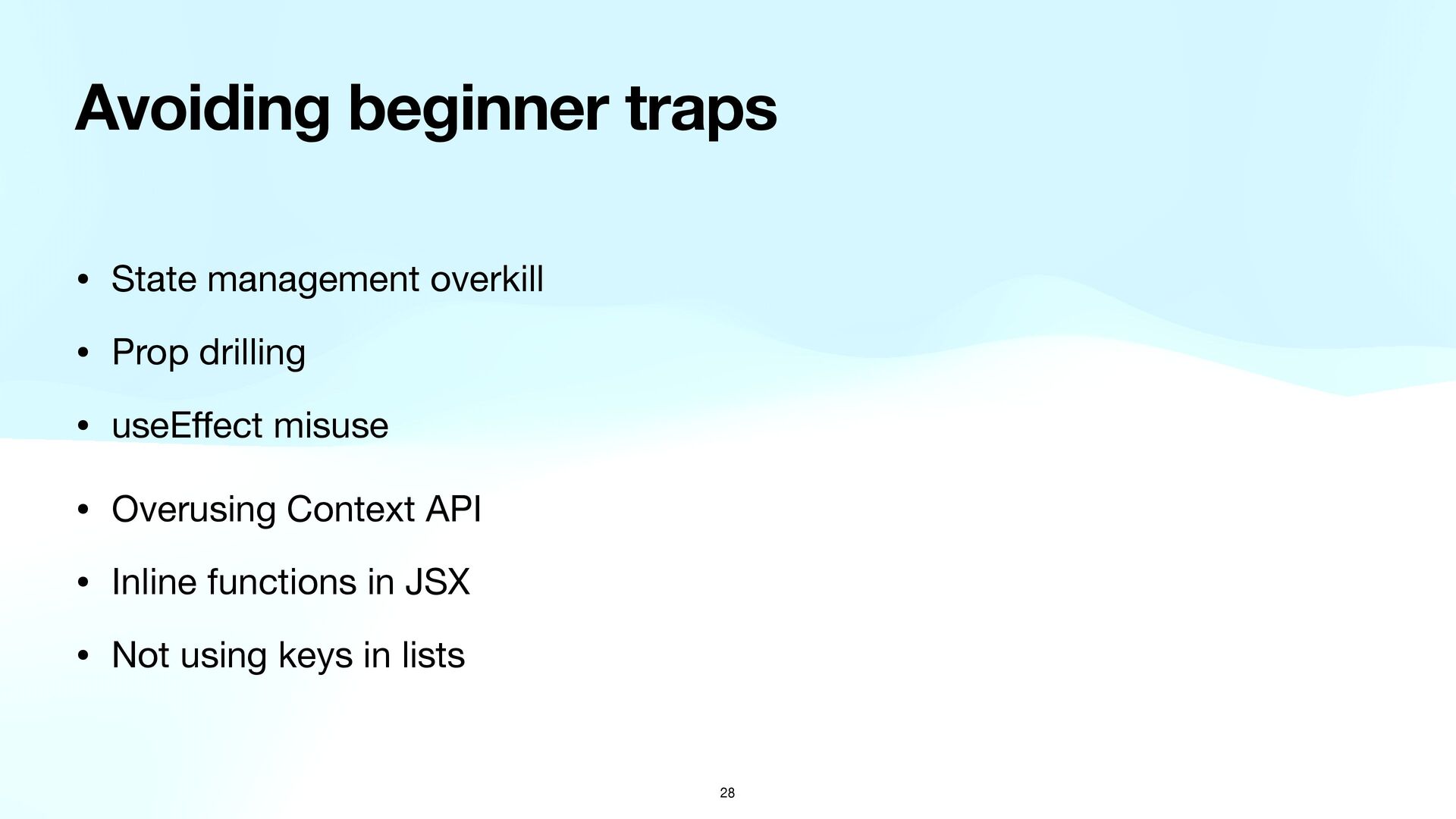 Avoiding beginner traps

• State management overkill
• Prop drilling
• useEffect misuse
• Overusing Context API
• Inline functions in JSX
• Not using keys in lists

28